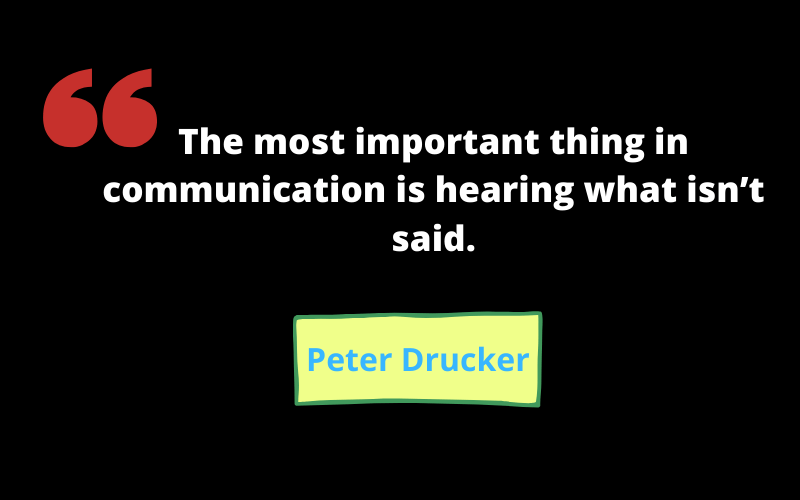 “

The most important thing in communication is hearing what isn’t said.

Peter Drucker